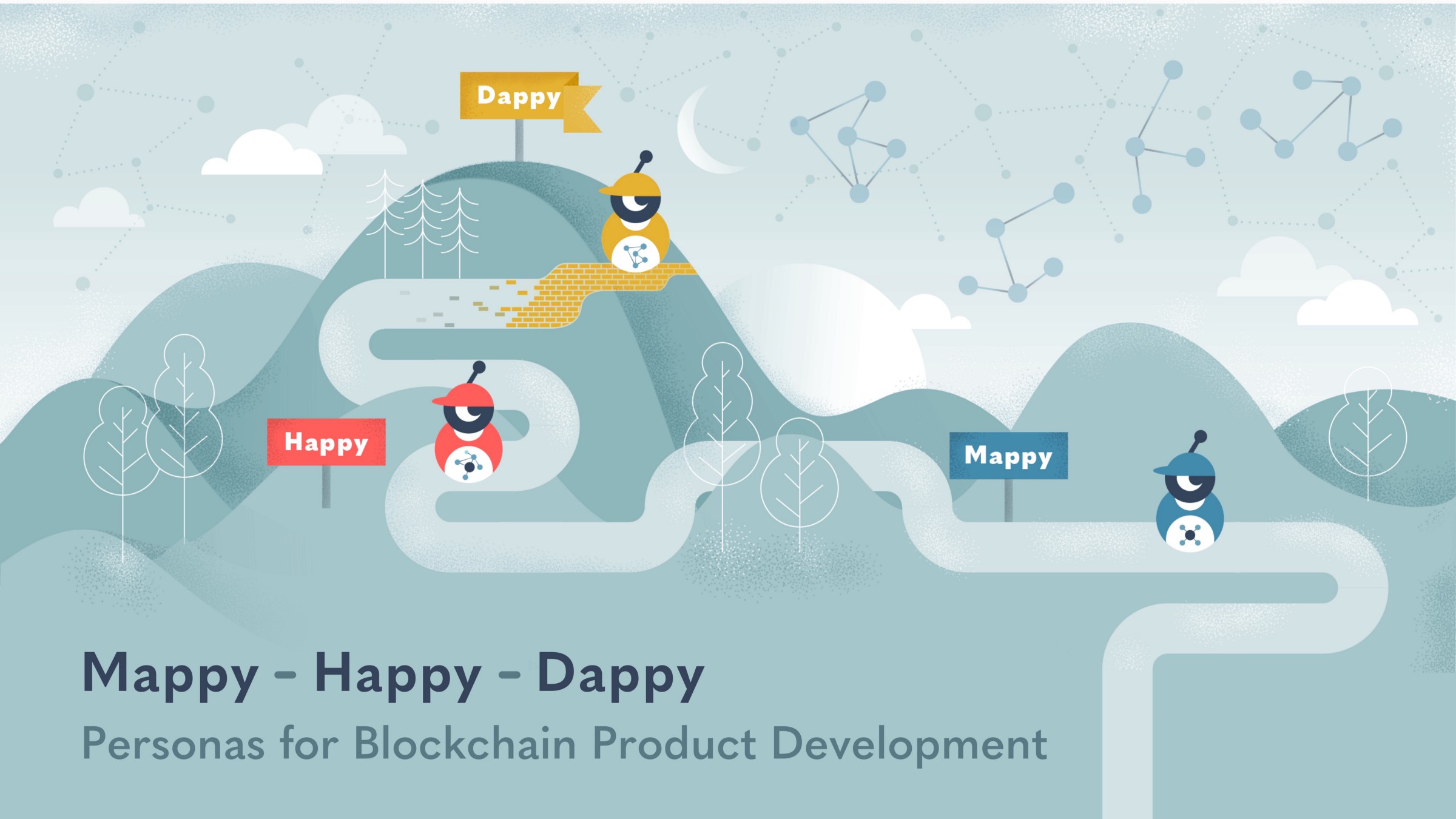 Dappy

Happy

Mappy

Mappy – Happy – Dappy

Personas for Blockchain Product Development